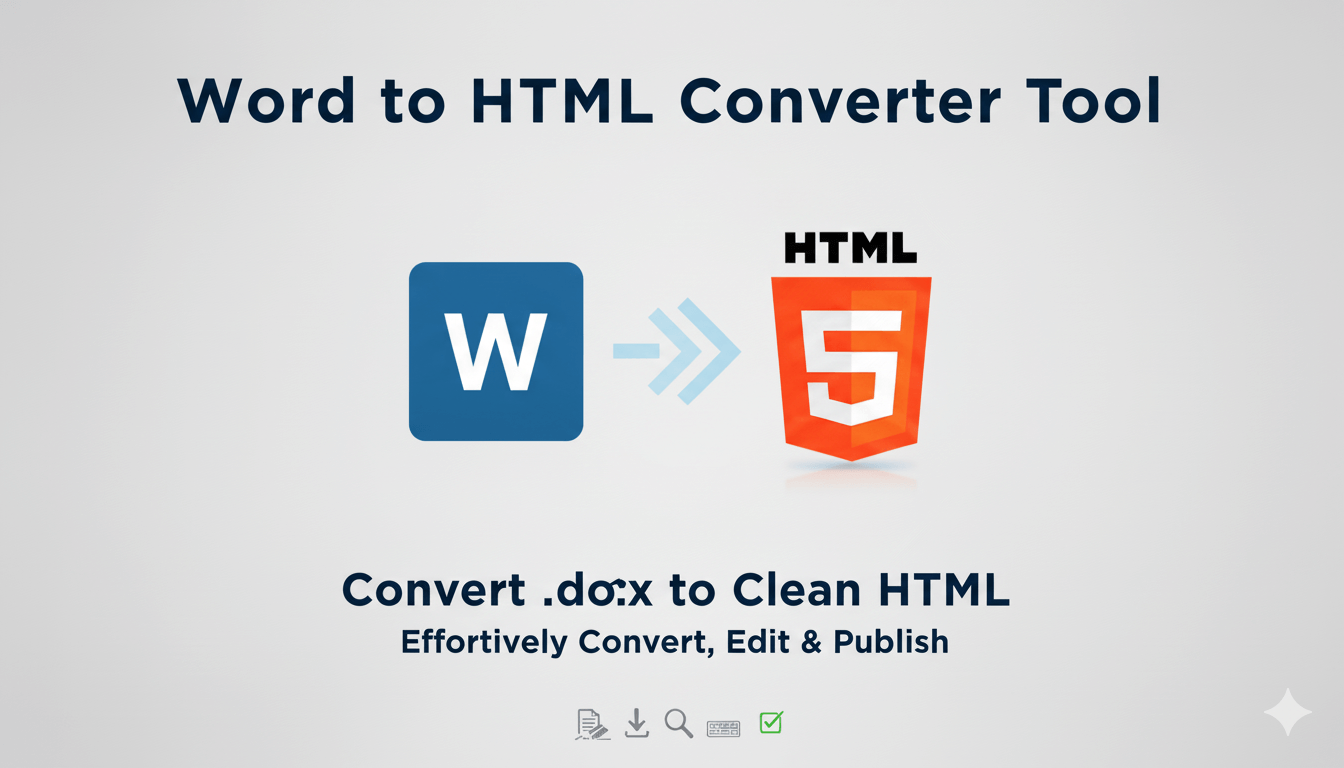 Word to HTML Converter Tool

W

HTML

5

Convert .do:x to Clean HTML

Effortively Convert, Edit & Publish